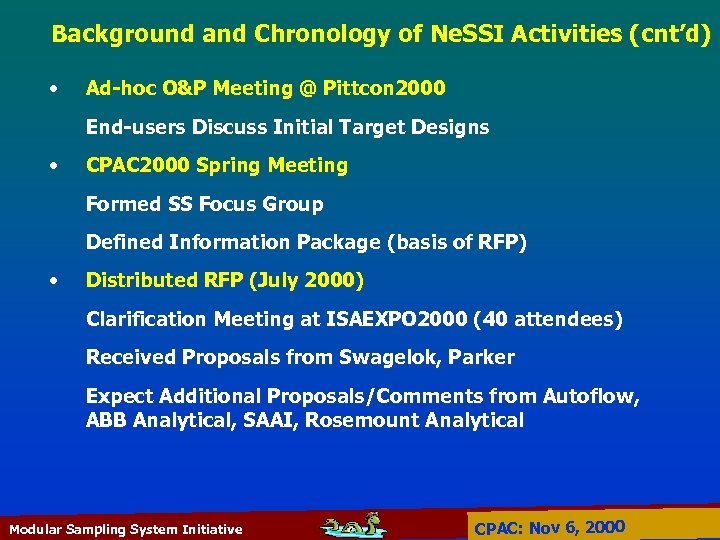 Background and Chronology of NeSSI Activities (cnt'd)

• Ad-hoc O&P Meeting @ Pittcon2000

End-users Discuss Initial Target Designs

• CPAC2000 Spring Meeting

Formed SS Focus Group

Defined Information Package (basis of RFP)

• Distributed RFP (July 2000)

Clarification Meeting at ISAEXPO2000 (40 attendees)

Received Proposals from Swagelok, Parker

Expect Additional Proposals/Comments from Autoflow, ABB Analytical, SAAI, Rosemount Analytical

Modular Sampling System Initiative

CPAC: Nov 6, 2000